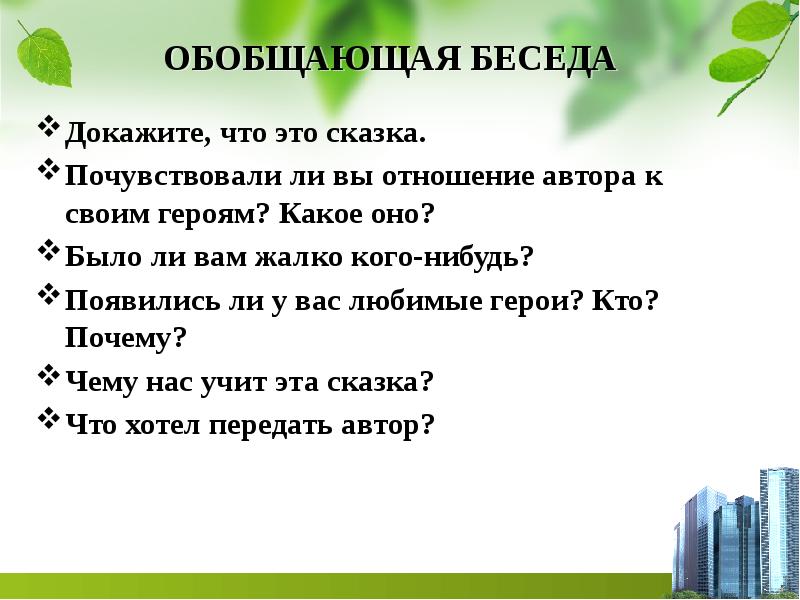 ОБОБЩАЮЩАЯ БЕСЕДА

❖ Докажите, что это сказка.
❖ Почувствовали ли вы отношение автора к своим героям? Какое оно?
❖ Было ли вам жалко кого-нибудь?
❖ Появились ли у вас любимые герои? Кто? Почему?
❖ Чему нас учит эта сказка?
❖ Что хотел передать автор?